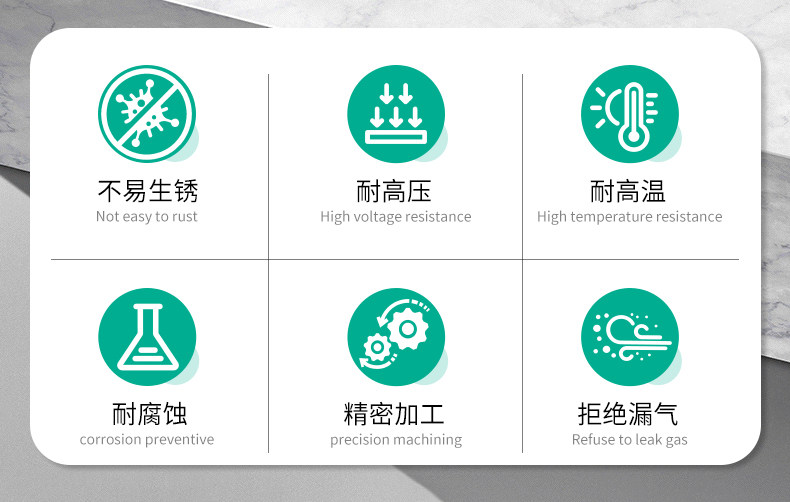 不易生锈
Not easy to rust

耐高压
High voltage resistance

耐高温
High temperature resistance

耐腐蚀
corrosion preventive

精密加工
precision machining

拒绝漏气
Refuse to leak gas